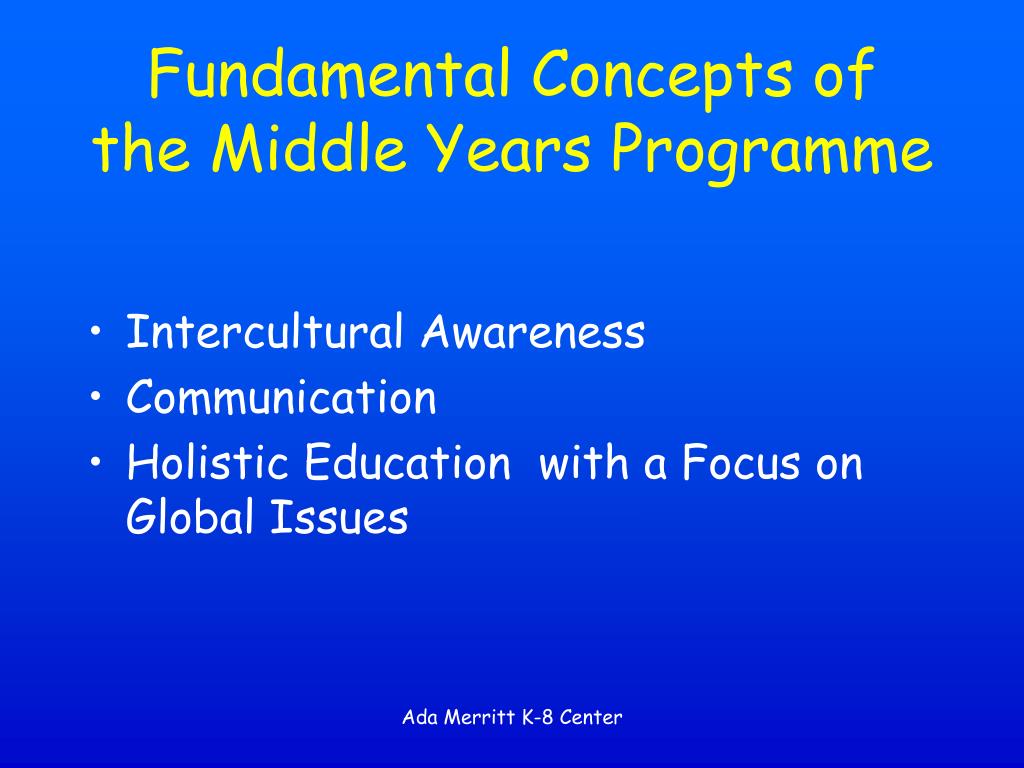 Fundamental Concepts of the Middle Years Programme

• Intercultural Awareness
• Communication
• Holistic Education  with a Focus on Global Issues

Ada Merritt K-8 Center